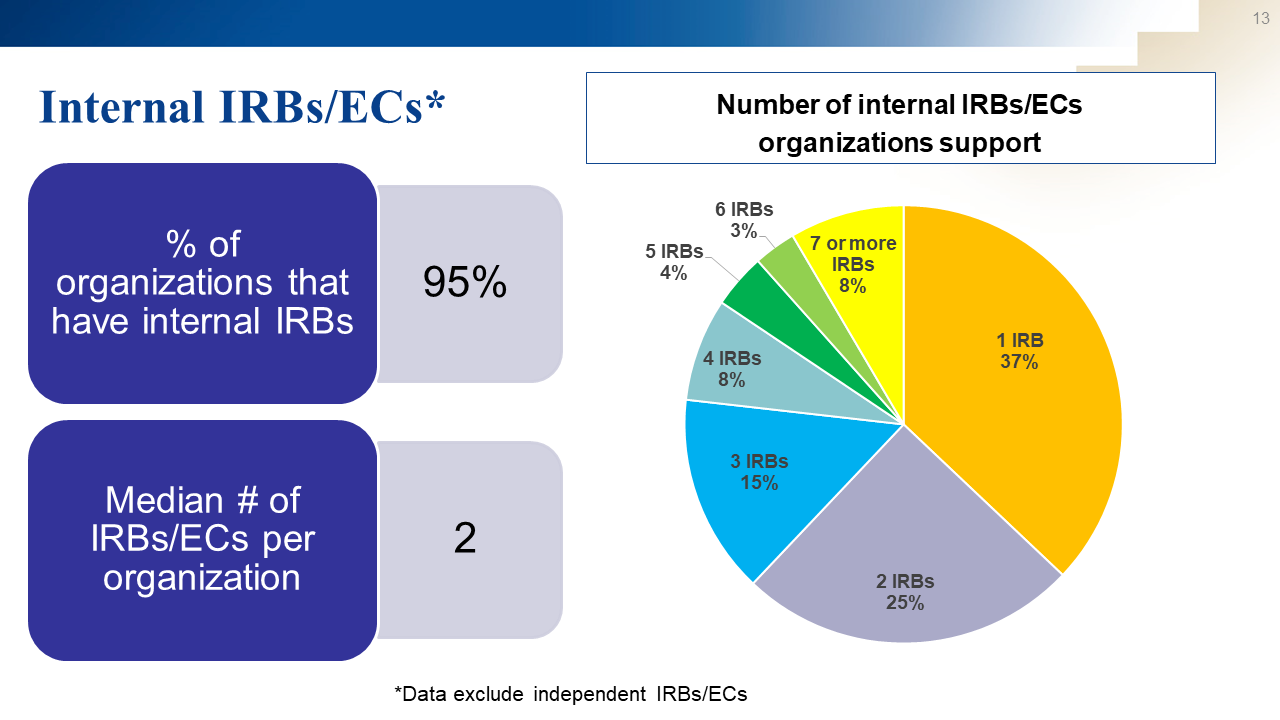 13

Internal IRBs/ECs*

% of organizations that have internal IRBs

95%

Median # of IRBs/ECs per organization

2

Number of internal IRBs/ECs organizations support

1 IRB 37%

2 IRBs 25%

3 IRBs 15%

4 IRBs 8%

5 IRBs 4%

6 IRBs 3%

7 or more IRBs 8%

*Data exclude independent IRBs/ECs